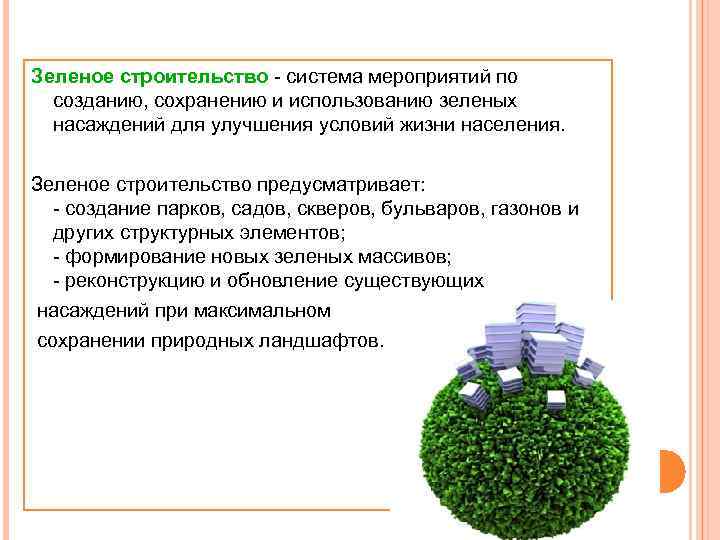 Зеленое строительство - система мероприятий по созданию, сохранению и использованию зеленых насаждений для улучшения условий жизни населения.

Зеленое строительство предусматривает:
- создание парков, садов, скверов, бульваров, газонов и других структурных элементов;
- формирование новых зеленых массивов;
- реконструкцию и обновление существующих насаждений при максимальном сохранении природных ландшафтов.